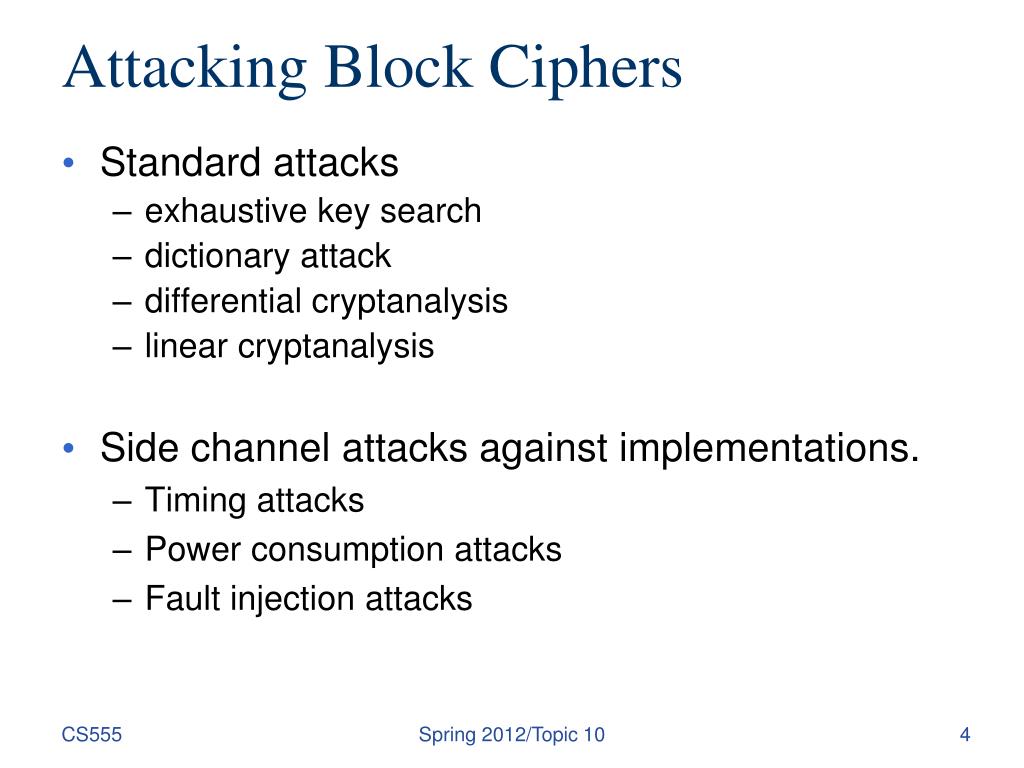 Attacking Block Ciphers

• Standard attacks
– exhaustive key search
– dictionary attack
– differential cryptanalysis
– linear cryptanalysis

• Side channel attacks against implementations.
– Timing attacks
– Power consumption attacks
– Fault injection attacks

CS555

Spring 2012/Topic 10

4